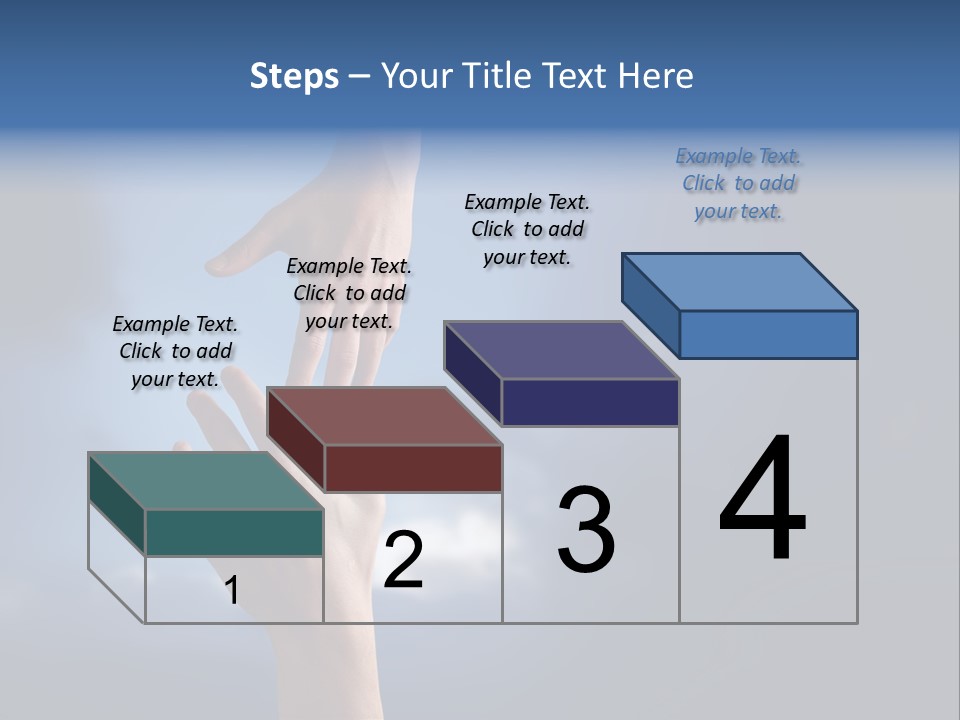 Steps – Your Title Text Here

Example Text. Click to add your text.

Example Text. Click to add your text.

Example Text. Click to add your text.

Example Text. Click to add your text.

1

2

3

4